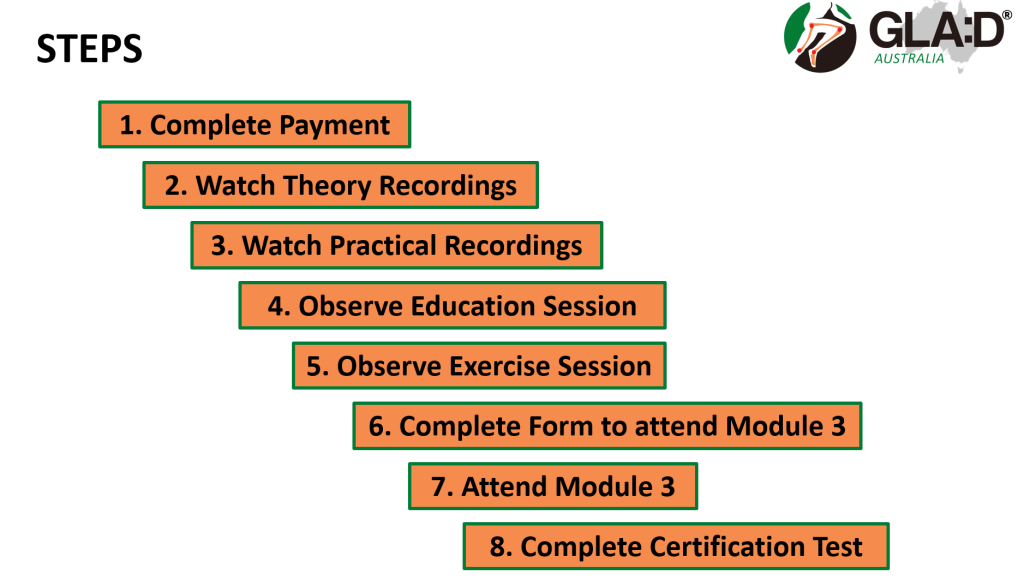 STEPS

GLA:D®
AUSTRALIA

1. Complete Payment

2. Watch Theory Recordings

3. Watch Practical Recordings

4. Observe Education Session

5. Observe Exercise Session

6. Complete Form to attend Module 3

7. Attend Module 3

8. Complete Certification Test